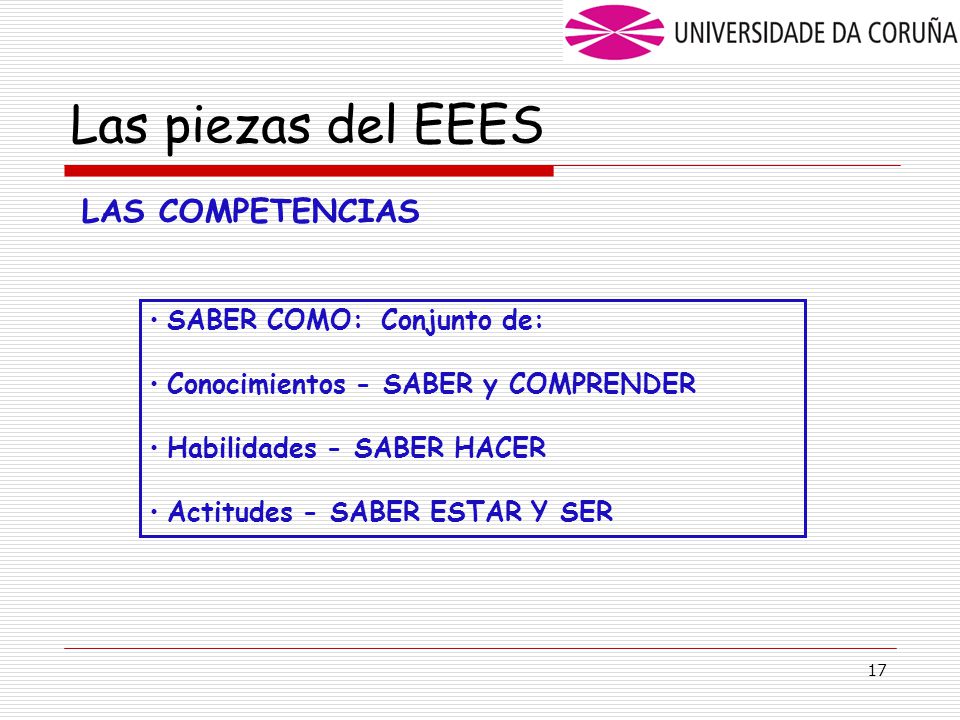 UNIVERSIDADE DA CORUÑA

Las piezas del EEES

LAS COMPETENCIAS

• SABER COMO: Conjunto de:

• Conocimientos – SABER y COMPRENDER

• Habilidades – SABER HACER

• Actitudes – SABER ESTAR Y SER

17